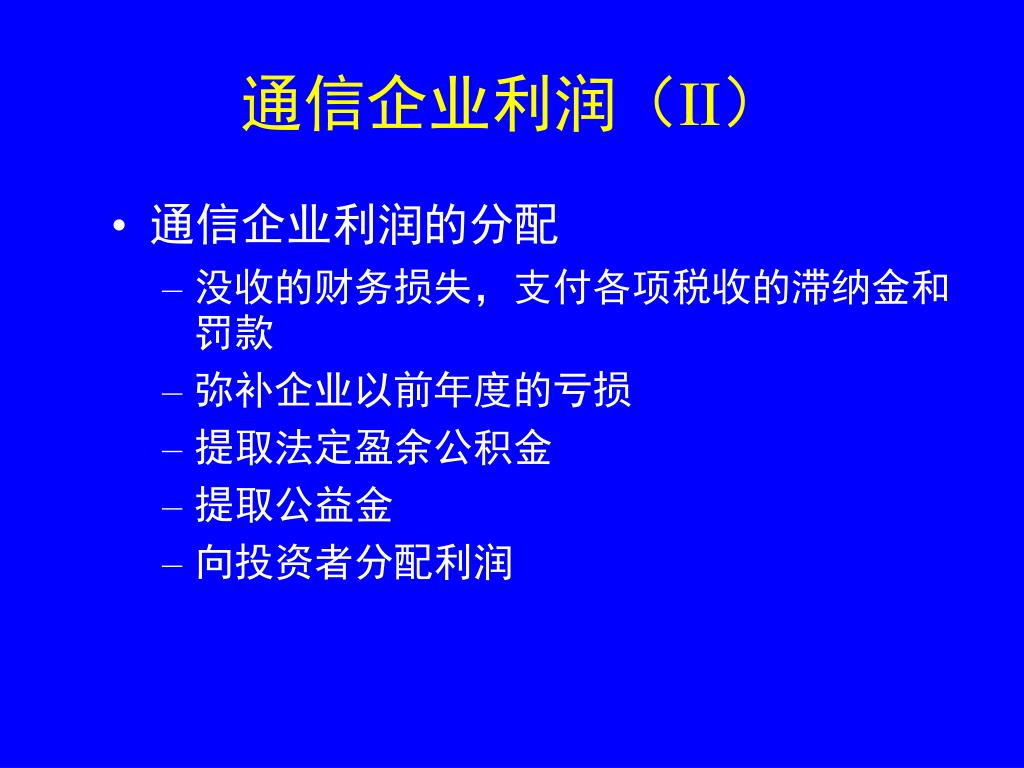 通信企业利润（II）

• 通信企业利润的分配
  – 没收的财务损失，支付各项税收的滞纳金和罚款
  – 弥补企业以前年度的亏损
  – 提取法定盈余公积金
  – 提取公益金
  – 向投资者分配利润